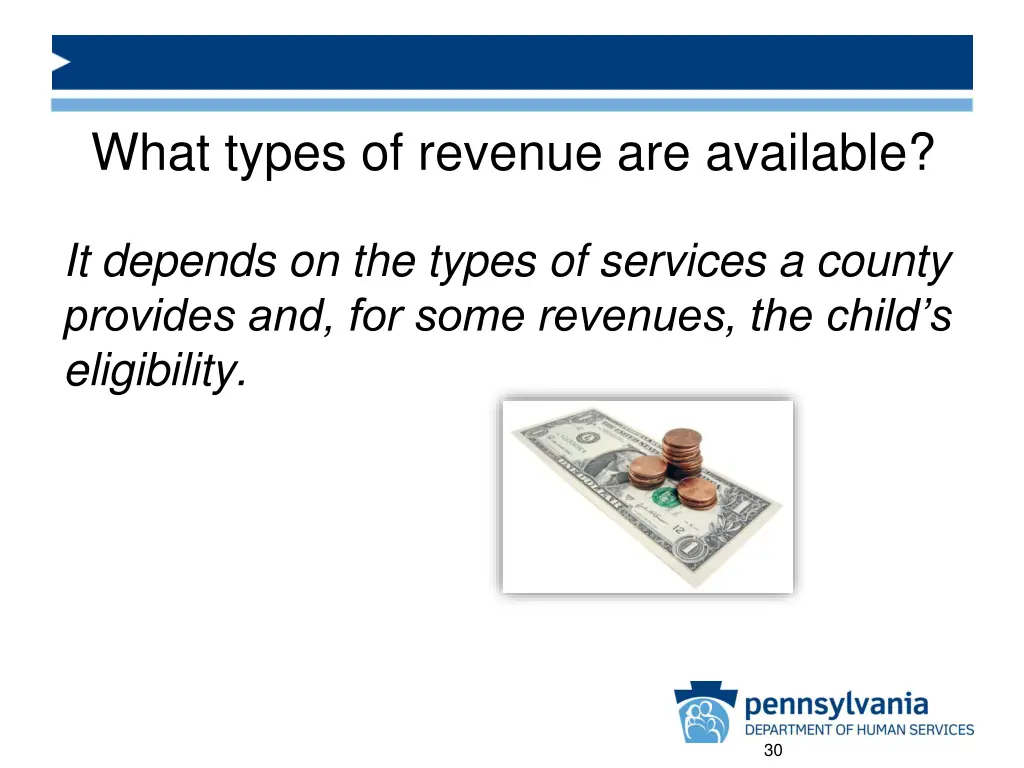 What types of revenue are available?

It depends on the types of services a county provides and, for some revenues, the child's eligibility.

pennsylvania
DEPARTMENT OF HUMAN SERVICES

30